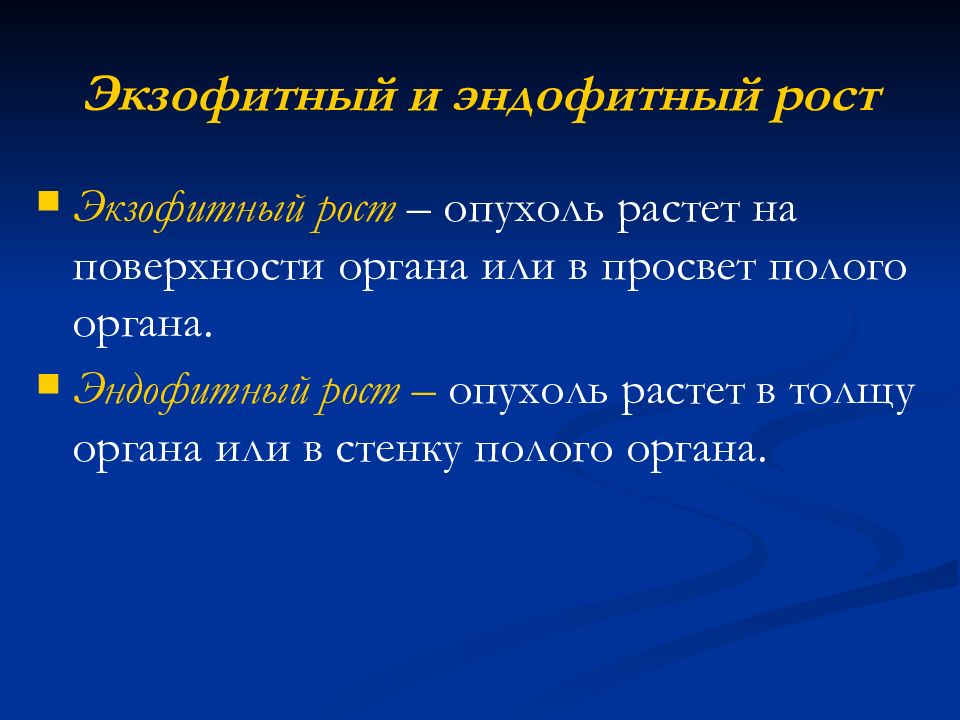 Экзофитный и эндофитный рост

Экзофитный рост – опухоль растет на поверхности органа или в просвет полого органа.

Эндофитный рост – опухоль растет в толщу органа или в стенку полого органа.